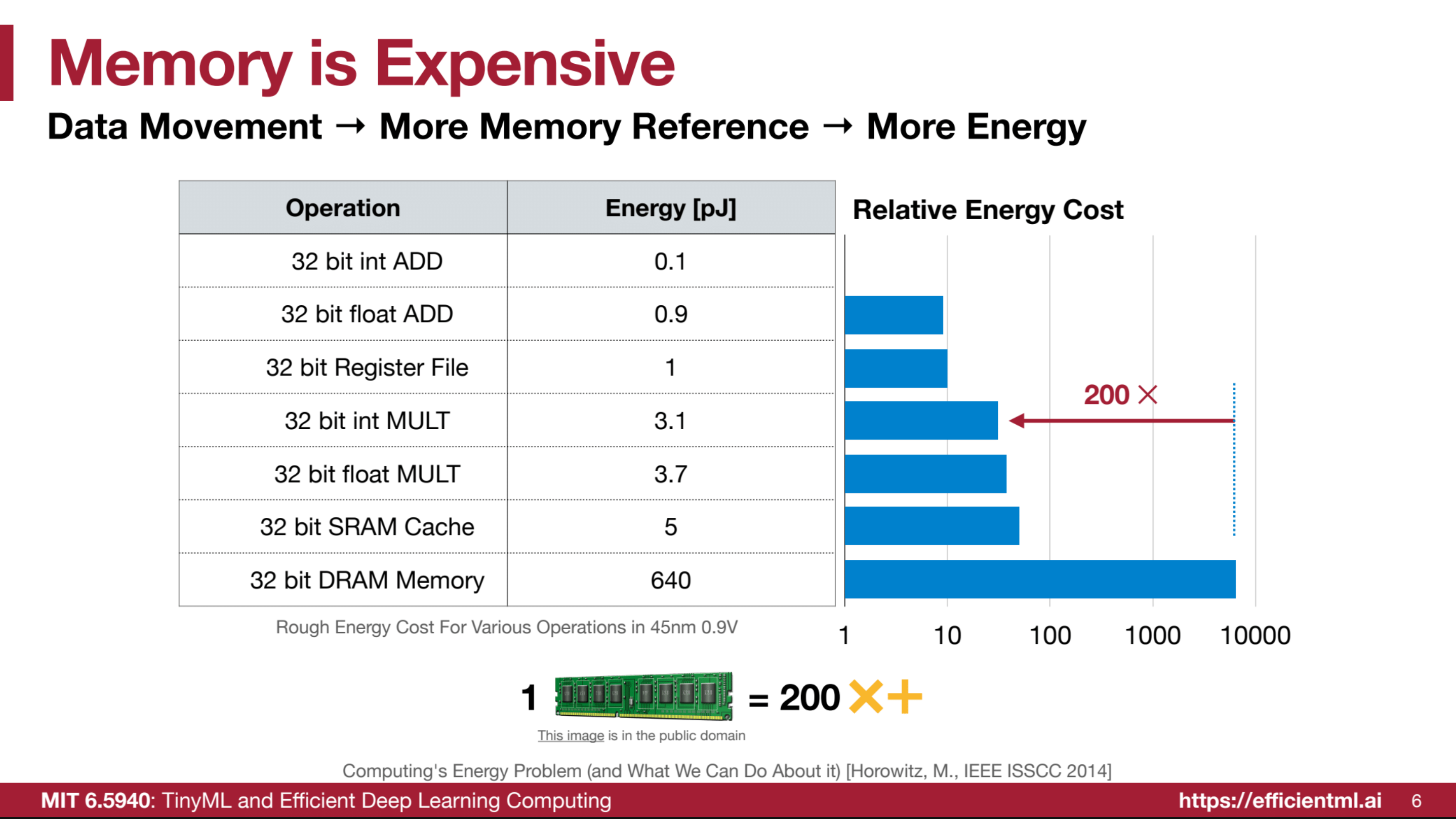 Memory is Expensive

Data Movement → More Memory Reference → More Energy

| Operation | Energy [pJ] |
|---|---|
| 32 bit int ADD | 0.1 |
| 32 bit float ADD | 0.9 |
| 32 bit Register File | 1 |
| 32 bit int MULT | 3.1 |
| 32 bit float MULT | 3.7 |
| 32 bit SRAM Cache | 5 |
| 32 bit DRAM Memory | 640 |

Rough Energy Cost For Various Operations in 45nm 0.9V

Relative Energy Cost

200 ×

1 10 100 1000 10000

1 = 200 ×+

This image is in the public domain

Computing's Energy Problem (and What We Can Do About it) [Horowitz, M., IEEE ISSCC 2014]

MIT 6.5940: TinyML and Efficient Deep Learning Computing https://efficientml.ai 6